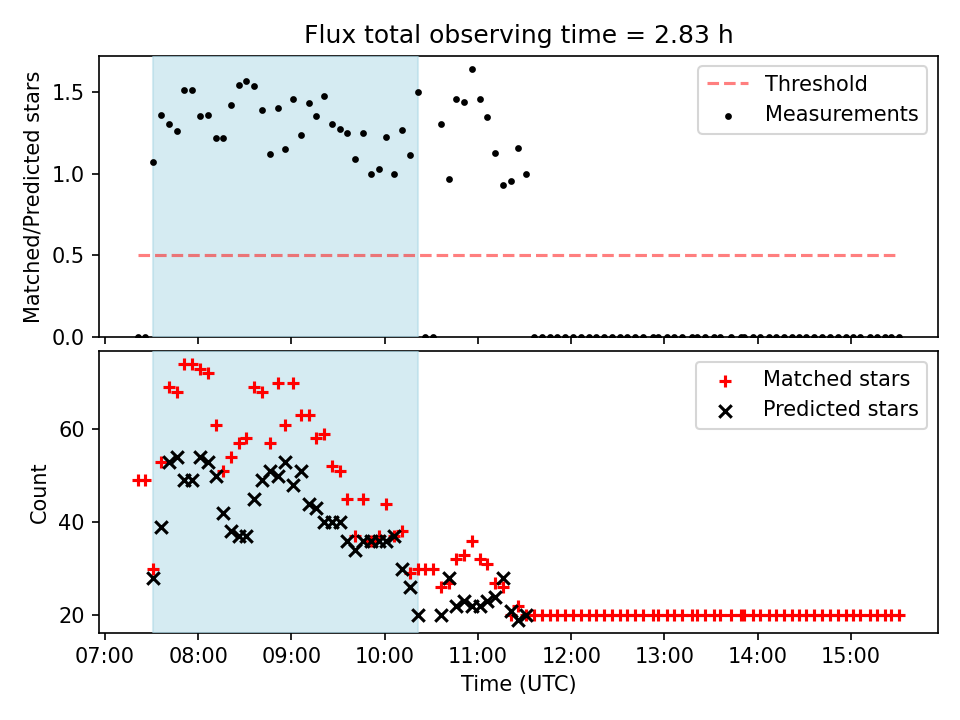 Flux total observing time = 2.83 h

Matched/Predicted stars

1.5
1.0
0.5
0.0

Threshold
Measurements

Count

60
40
20

Matched stars
Predicted stars

07:00 08:00 09:00 10:00 11:00 12:00 13:00 14:00 15:00

Time (UTC)